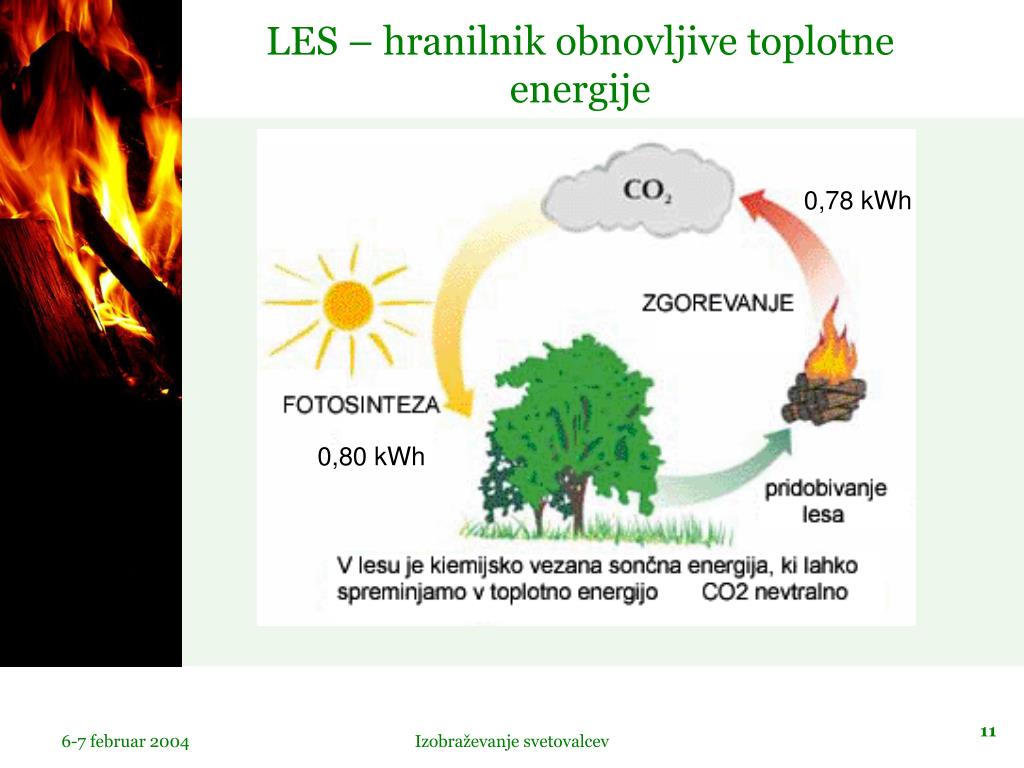 LES – hranilnik obnovljive toplotne energije

$CO_2$

0,78 kWh

ZGOREVANJE

FOTOSINTEZA

0,80 kWh

pridobivanje lesa

V lesu je kiemijsko vezana sončna energija, ki lahko spreminjamo v toplotno energijo CO2 nevtralno

6-7 februar 2004

Izobraževanje svetovalcev

11